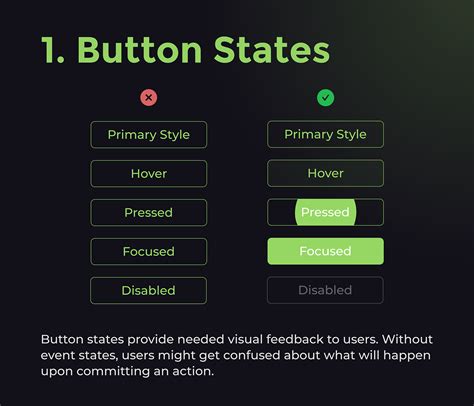 1. Button States

Primary Style

Hover

Pressed

Focused

Disabled

Primary Style

Hover

Pressed

Focused

Disabled

Button states provide needed visual feedback to users. Without event states, users might get confused about what will happen upon committing an action.